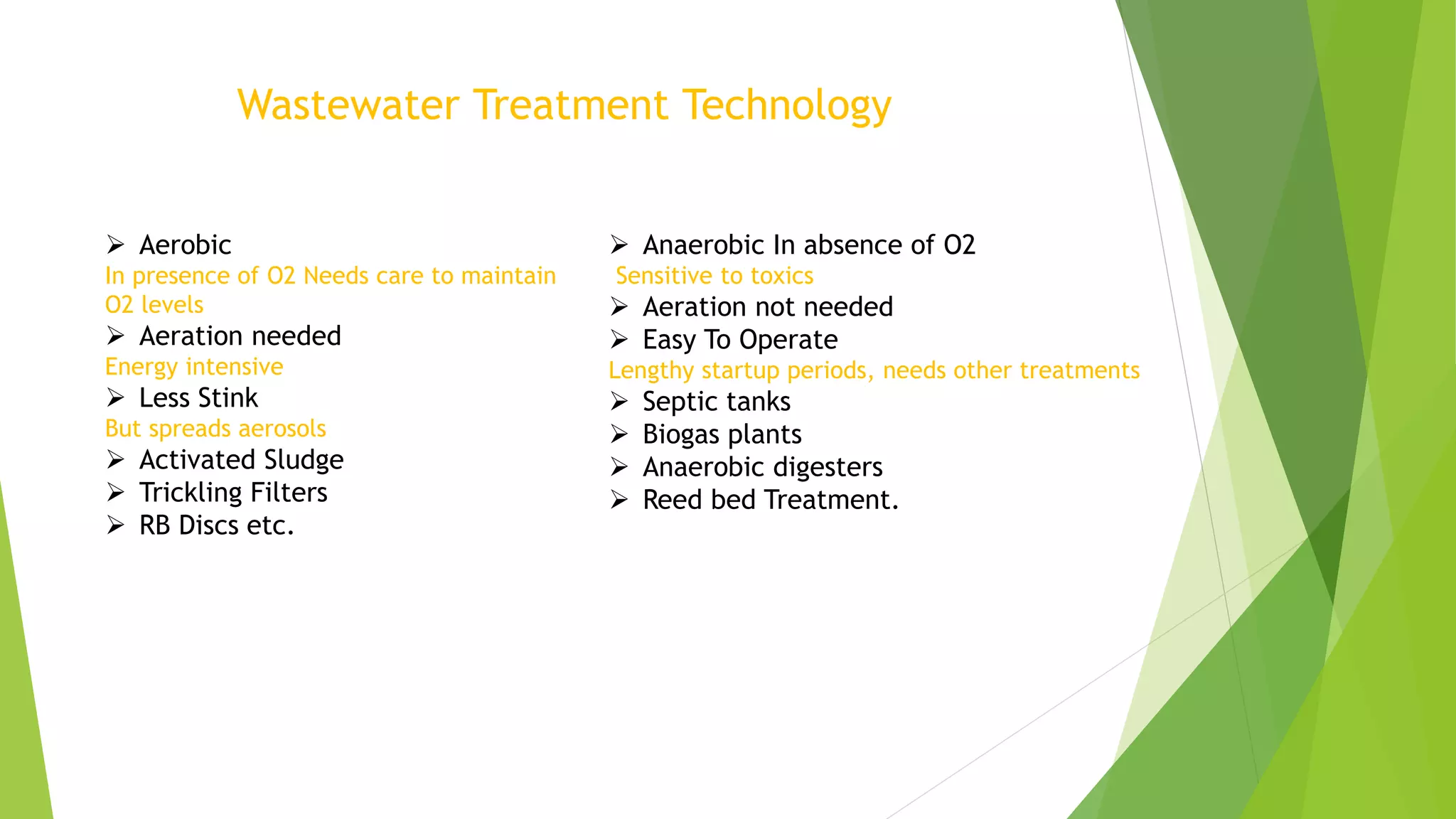 Wastewater Treatment Technology

➢ Aerobic
In presence of O2 Needs care to maintain O2 levels
➢ Aeration needed
Energy intensive
➢ Less Stink
But spreads aerosols
➢ Activated Sludge
➢ Trickling Filters
➢ RB Discs etc.

➢ Anaerobic In absence of O2
Sensitive to toxics
➢ Aeration not needed
➢ Easy To Operate
Lengthy startup periods, needs other treatments
➢ Septic tanks
➢ Biogas plants
➢ Anaerobic digesters
➢ Reed bed Treatment.